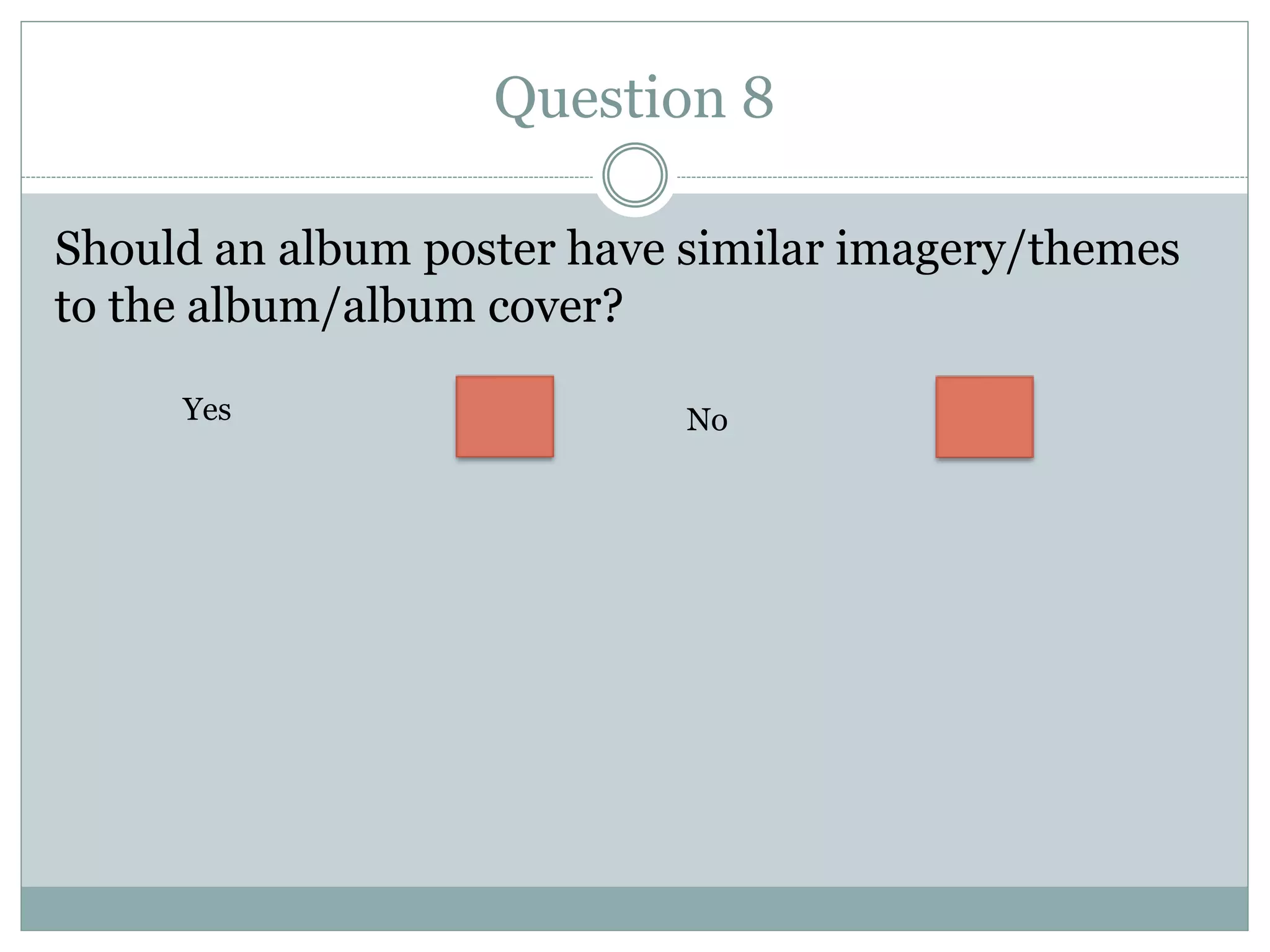 Question 8

Should an album poster have similar imagery/themes to the album/album cover?

Yes

No